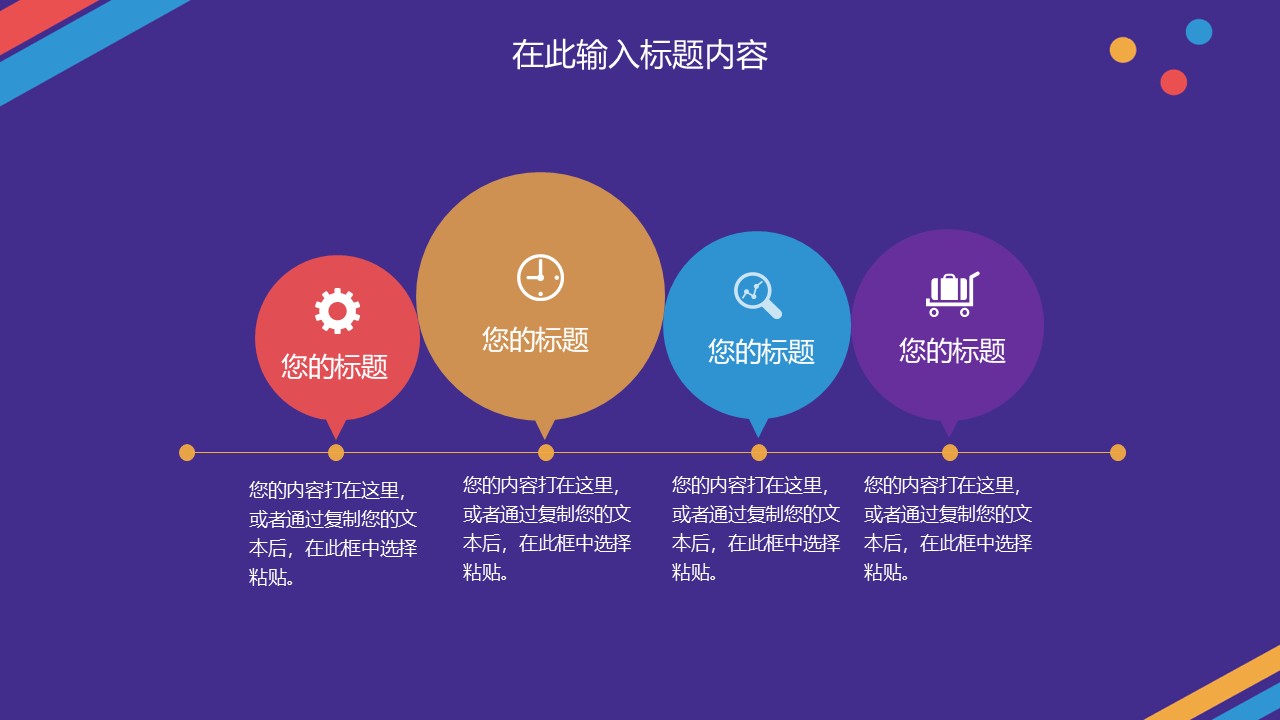 在此输入标题内容

您的标题

您的标题

您的标题

您的标题

您的内容打在这里，或者通过复制您的文本后，在此框中选择粘贴。

您的内容打在这里，或者通过复制您的文本后，在此框中选择粘贴。

您的内容打在这里，或者通过复制您的文本后，在此框中选择粘贴。

您的内容打在这里，或者通过复制您的文本后，在此框中选择粘贴。